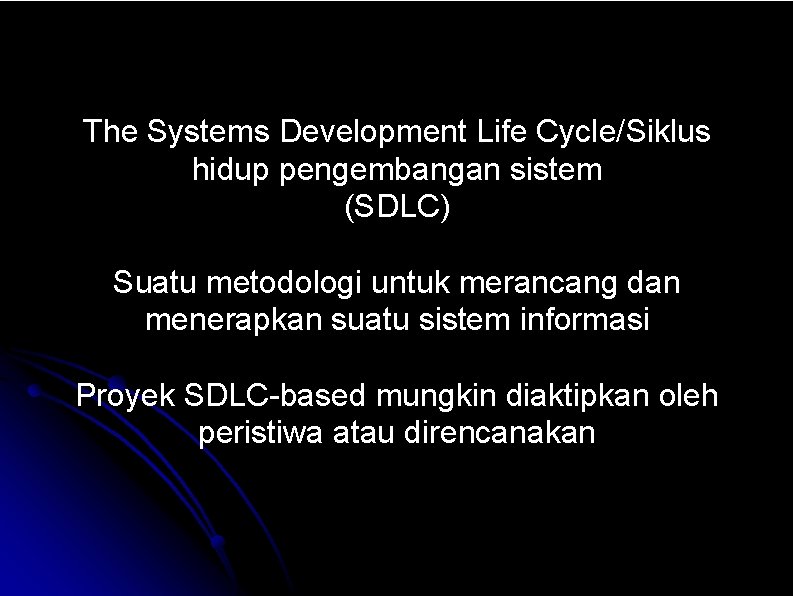 The Systems Development Life Cycle/Siklus hidup pengembangan sistem
(SDLC)

Suatu metodologi untuk merancang dan menerapkan suatu sistem informasi

Proyek SDLC-based mungkin diaktipkan oleh peristiwa atau direncanakan